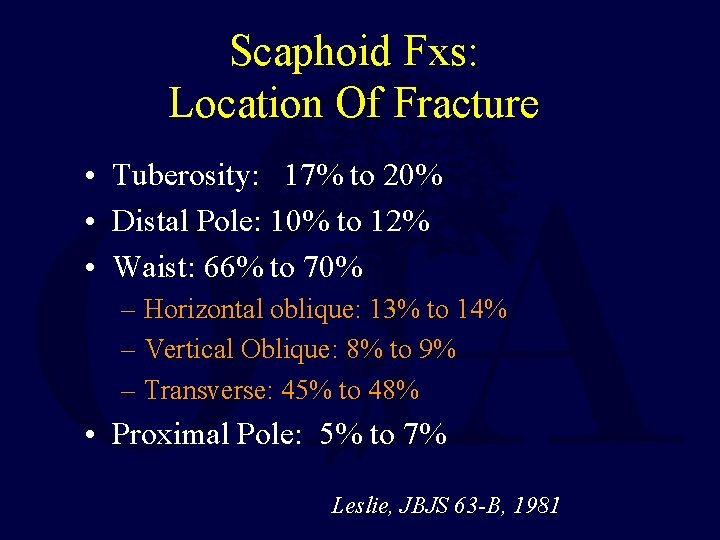 Scaphoid Fxs:
Location Of Fracture

• Tuberosity: 17% to 20%
• Distal Pole: 10% to 12%
• Waist: 66% to 70%
– Horizontal oblique: 13% to 14%
– Vertical Oblique: 8% to 9%
– Transverse: 45% to 48%
• Proximal Pole: 5% to 7%

Leslie, JBJS 63-B, 1981